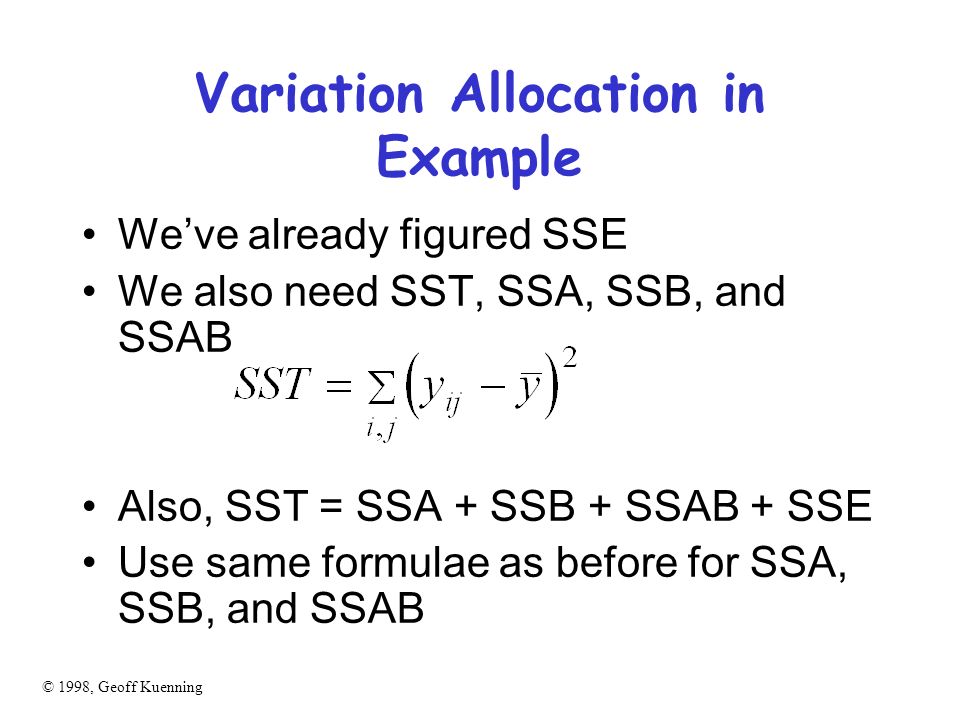 Variation Allocation in Example

• We've already figured SSE
• We also need SST, SSA, SSB, and SSAB

$SST = \sum_{i,j} \left( y_{ij} - \bar{y} \right)^2$

• Also, SST = SSA + SSB + SSAB + SSE
• Use same formulae as before for SSA, SSB, and SSAB

© 1998, Geoff Kuenning